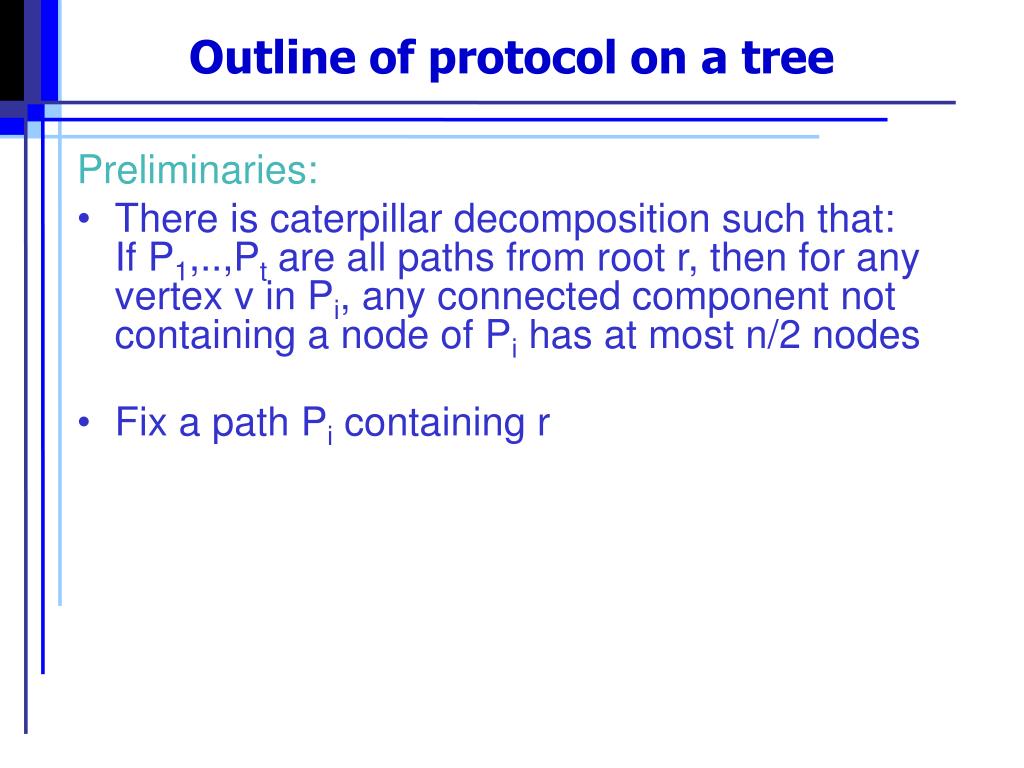 Outline of protocol on a tree

Preliminaries:

• There is caterpillar decomposition such that: If $P_1$,..,$P_t$ are all paths from root r, then for any vertex v in $P_i$, any connected component not containing a node of $P_i$ has at most n/2 nodes

• Fix a path $P_i$ containing r